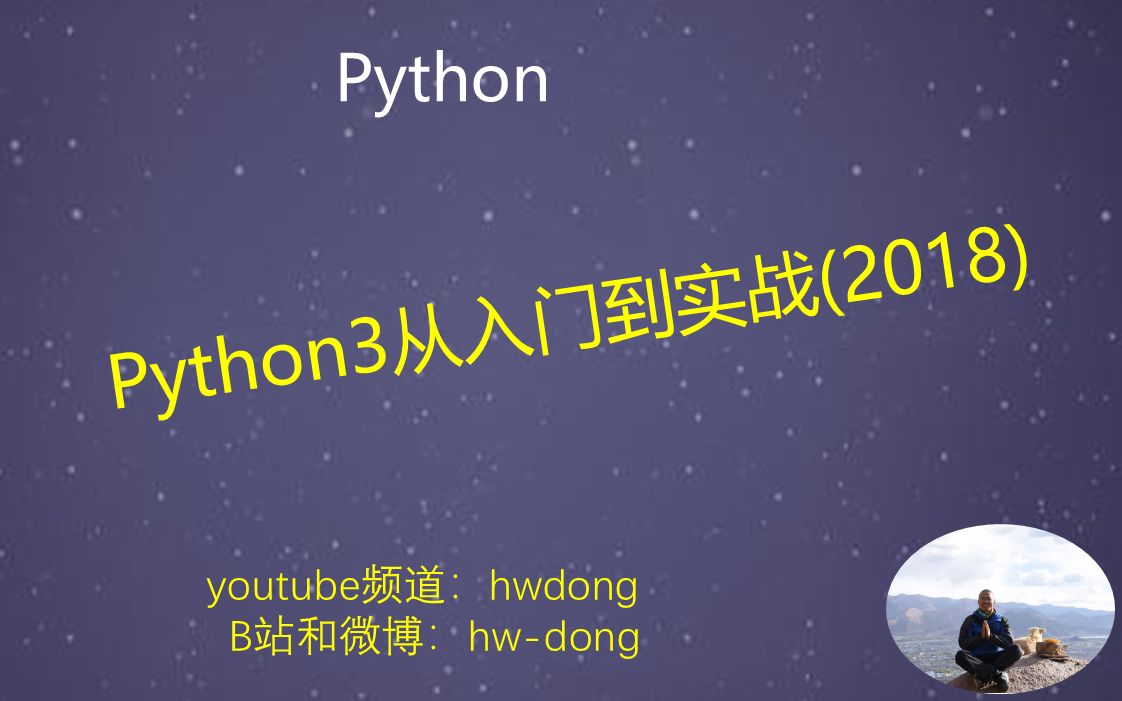 Python

Python3从入门到实战(2018)

youtube频道：hwdong
B站和微博：hw-dong